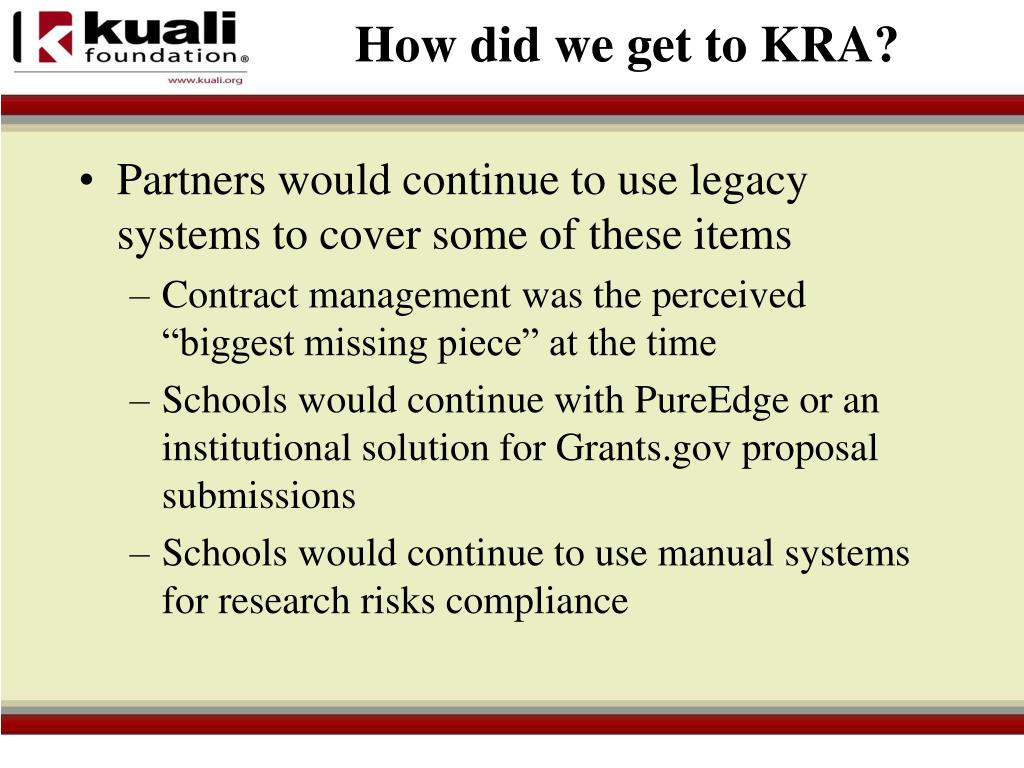 kuali foundation®
www.kuali.org

How did we get to KRA?

• Partners would continue to use legacy systems to cover some of these items
– Contract management was the perceived “biggest missing piece” at the time
– Schools would continue with PureEdge or an institutional solution for Grants.gov proposal submissions
– Schools would continue to use manual systems for research risks compliance